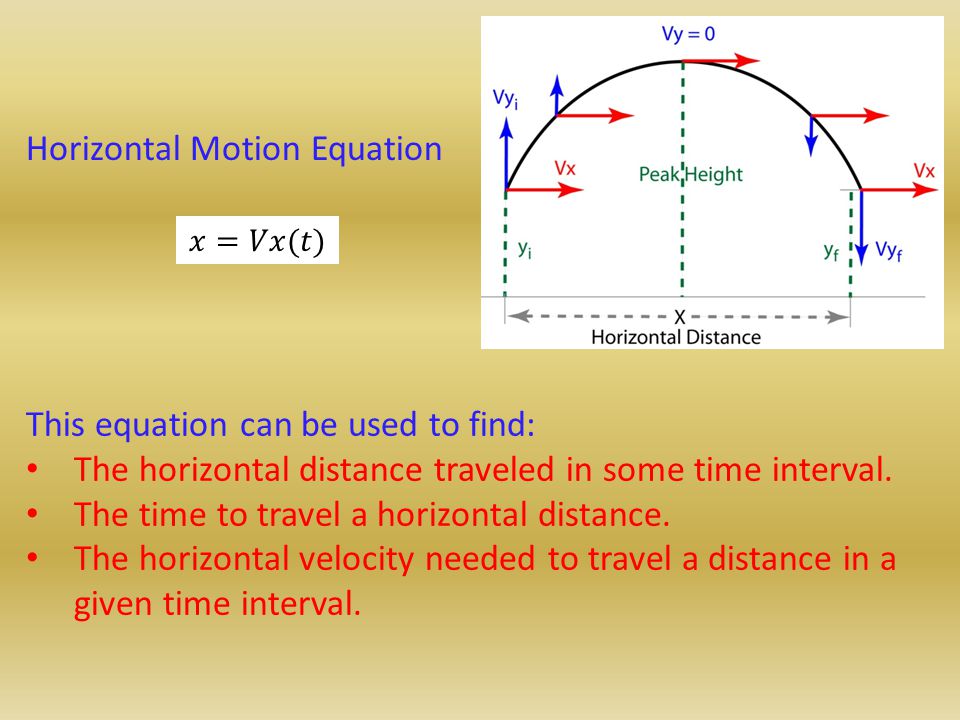 Horizontal Motion Equation

$x = Vx(t)$

Vy = 0

$Vy_i$

Vx

Peak Height

Vx

$y_i$

$y_f$

$Vy_f$

X

Horizontal Distance

This equation can be used to find:
• The horizontal distance traveled in some time interval.
• The time to travel a horizontal distance.
• The horizontal velocity needed to travel a distance in a given time interval.